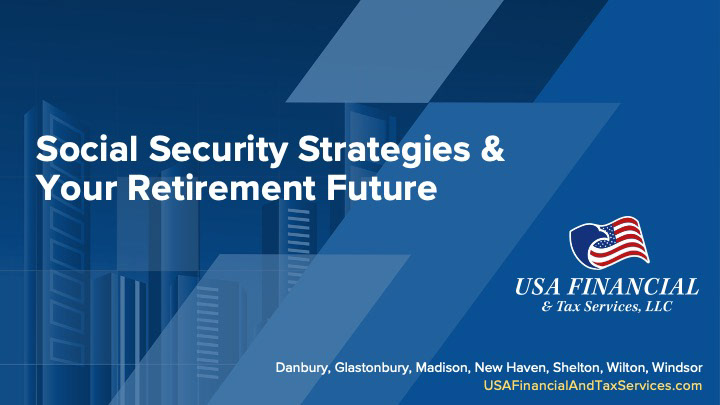 Social Security Strategies & Your Retirement Future

USA FINANCIAL
& Tax Services, LLC

Danbury, Glastonbury, Madison, New Haven, Shelton, Wilton, Windsor
USAFinancialAndTaxServices.com